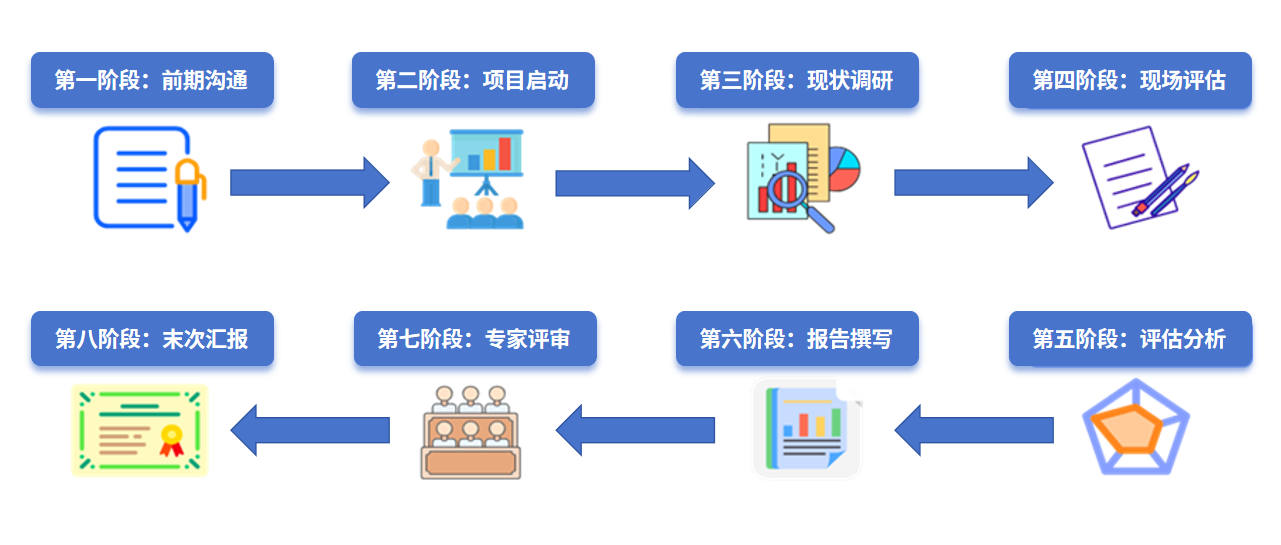 第一阶段：前期沟通

第二阶段：项目启动

第三阶段：现状调研

第四阶段：现场评估

第五阶段：评估分析

第六阶段：报告撰写

第七阶段：专家评审

第八阶段：末次汇报